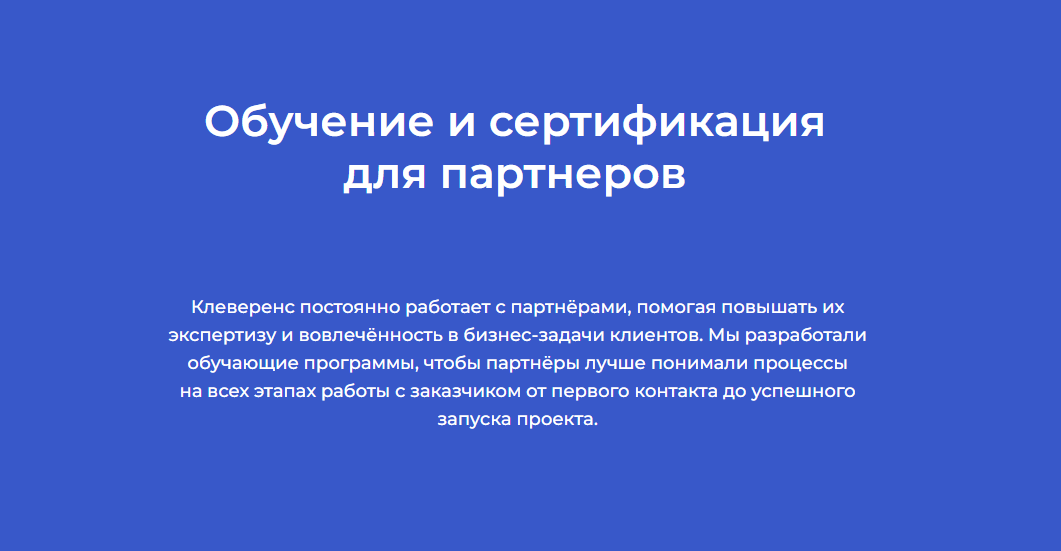 Обучение и сертификация для партнеров

Клеверенс постоянно работает с партнёрами, помогая повышать их экспертизу и вовлечённость в бизнес-задачи клиентов. Мы разработали обучающие программы, чтобы партнёры лучше понимали процессы на всех этапах работы с заказчиком от первого контакта до успешного запуска проекта.